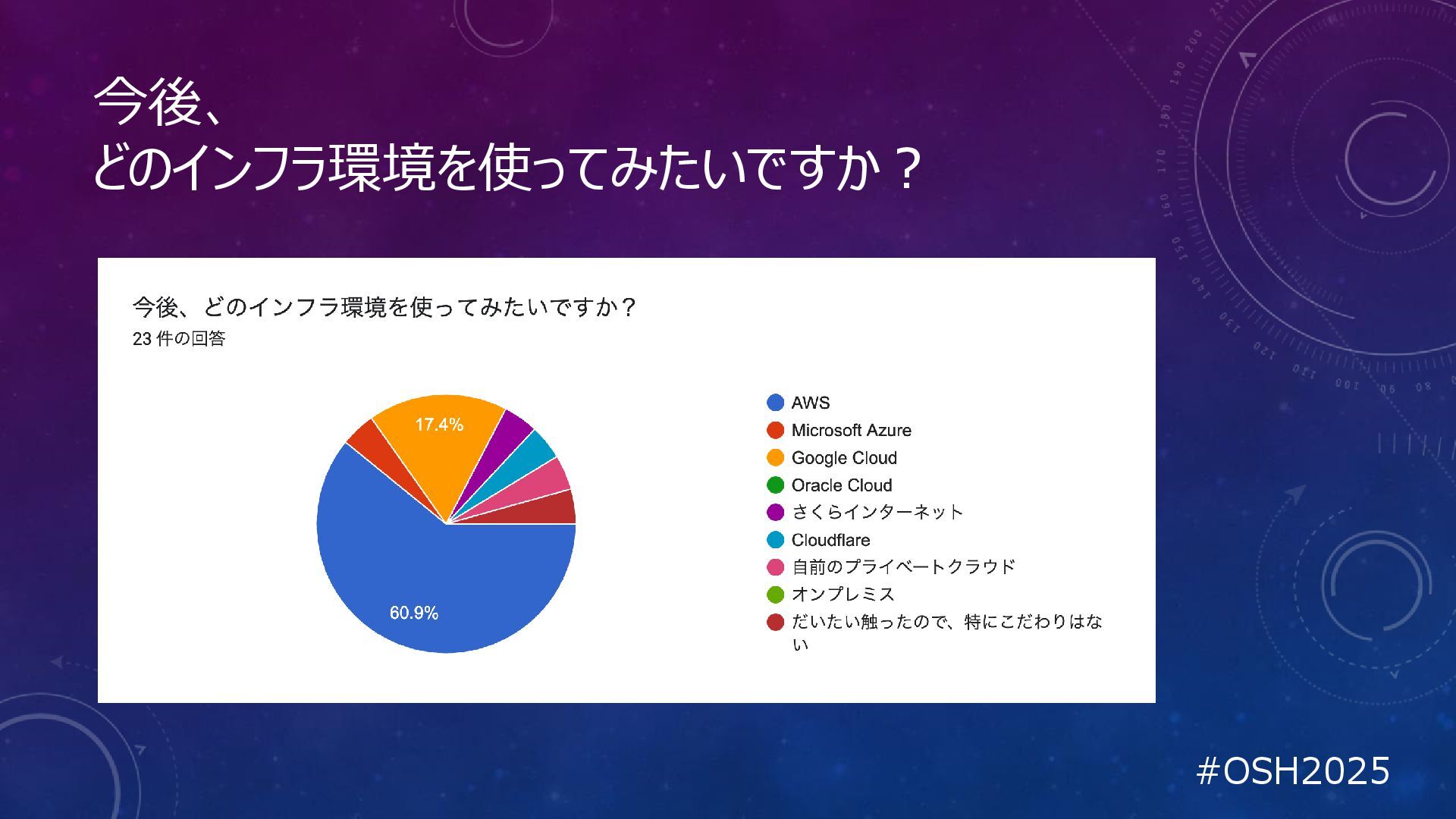 今後、
どのインフラ環境を使ってみたいですか？

今後、どのインフラ環境を使ってみたいですか？
23 件の回答

17.4%

60.9%

AWS
Microsoft Azure
Google Cloud
Oracle Cloud
さくらインターネット
Cloudflare
自前のプライベートクラウド
オンプレミス
だいたい触ったので、特にこだわりはない

#OSH2025